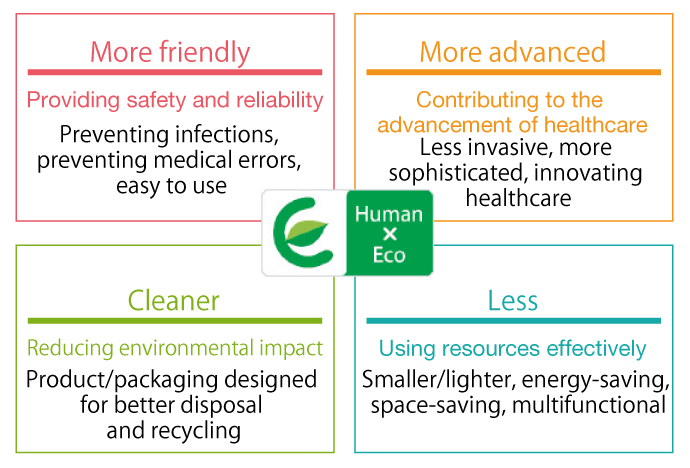 More friendly

Providing safety and reliability

Preventing infections, preventing medical errors, easy to use

More advanced

Contributing to the advancement of healthcare

Less invasive, more sophisticated, innovating healthcare

Human × Eco

Cleaner

Reducing environmental impact

Product/packaging designed for better disposal and recycling

Less

Using resources effectively

Smaller/lighter, energy-saving, space-saving, multifunctional